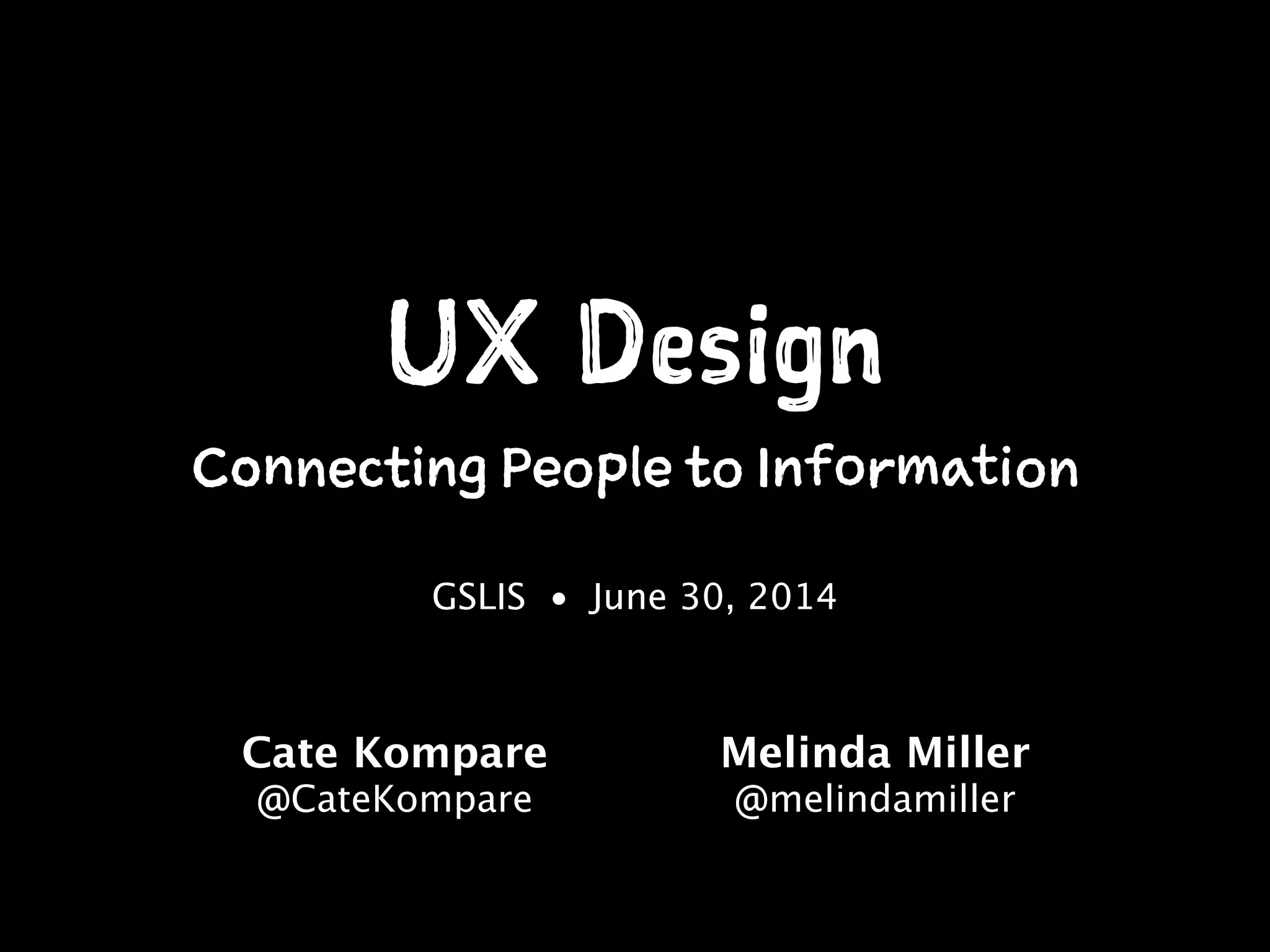 UX Design

Connecting People to Information

GSLIS • June 30, 2014

Cate Kompare
@CateKompare

Melinda Miller
@melindamiller